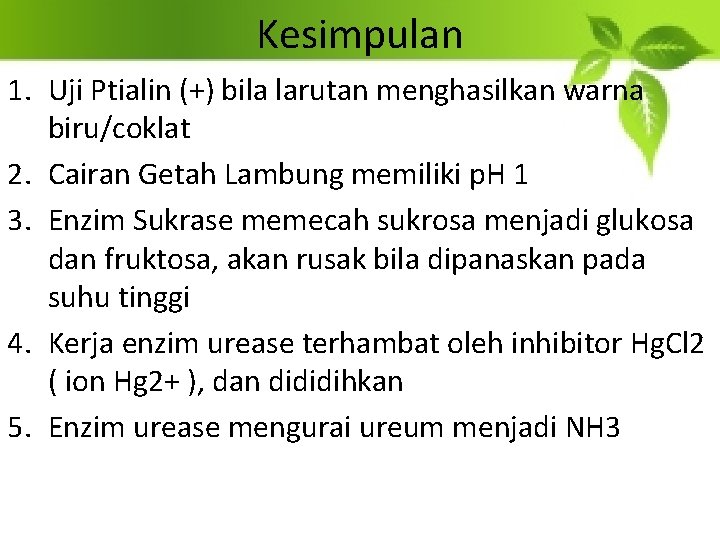 Kesimpulan

1. Uji Ptialin (+) bila larutan menghasilkan warna biru/coklat
2. Cairan Getah Lambung memiliki pH 1
3. Enzim Sukrase memecah sukrosa menjadi glukosa dan fruktosa, akan rusak bila dipanaskan pada suhu tinggi
4. Kerja enzim urease terhambat oleh inhibitor HgCl2 ( ion Hg2+ ), dan dididihkan
5. Enzim urease mengurai ureum menjadi NH3